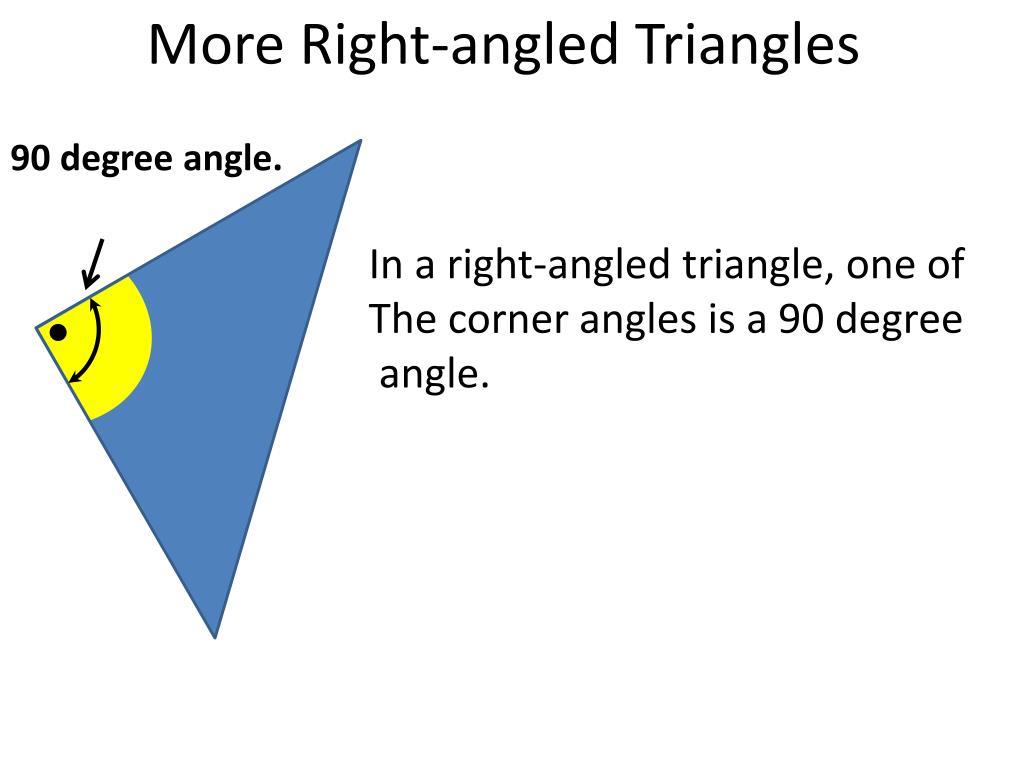 More Right-angled Triangles

90 degree angle.

In a right-angled triangle, one of The corner angles is a 90 degree angle.